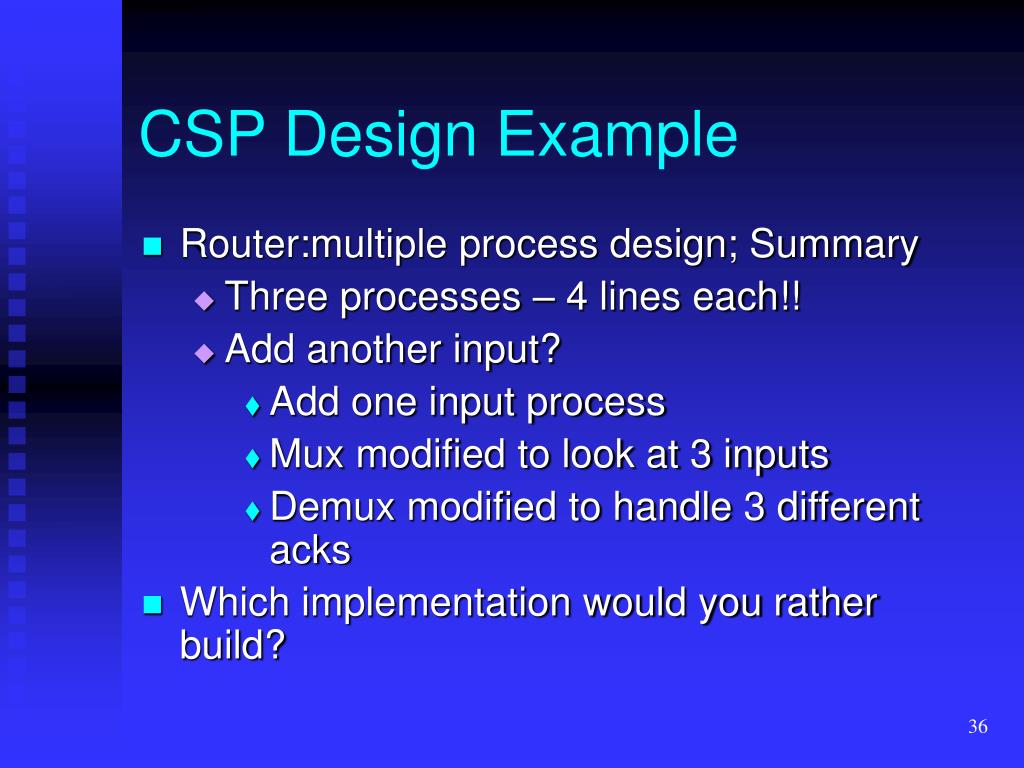 CSP Design Example

Router:multiple process design; Summary

Three processes – 4 lines each!!

Add another input?

Add one input process

Mux modified to look at 3 inputs

Demux modified to handle 3 different acks

Which implementation would you rather build?

36